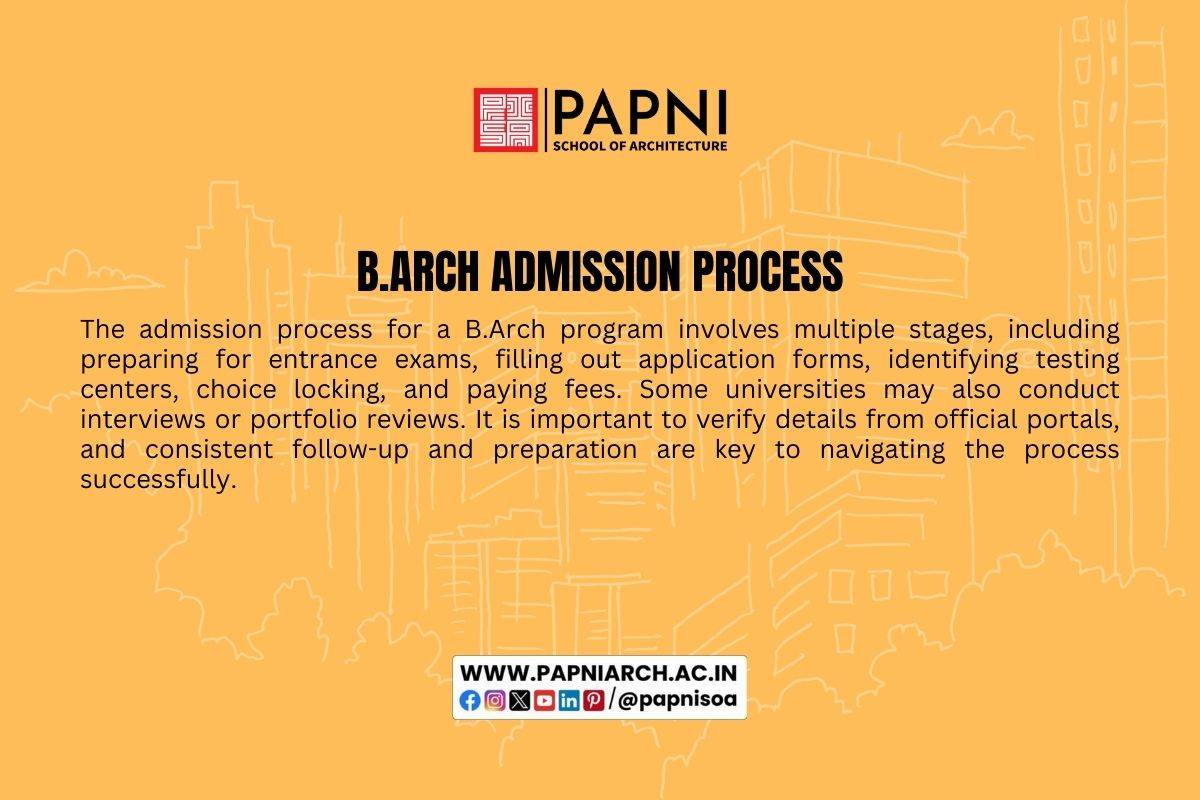 PAPNI
SCHOOL OF ARCHITECTURE

B.ARCH ADMISSION PROCESS

The admission process for a B.Arch program involves multiple stages, including preparing for entrance exams, filling out application forms, identifying testing centers, choice locking, and paying fees. Some universities may also conduct interviews or portfolio reviews. It is important to verify details from official portals, and consistent follow-up and preparation are key to navigating the process successfully.

WWW.PAPNIARCH.AC.IN
/@papnisoa